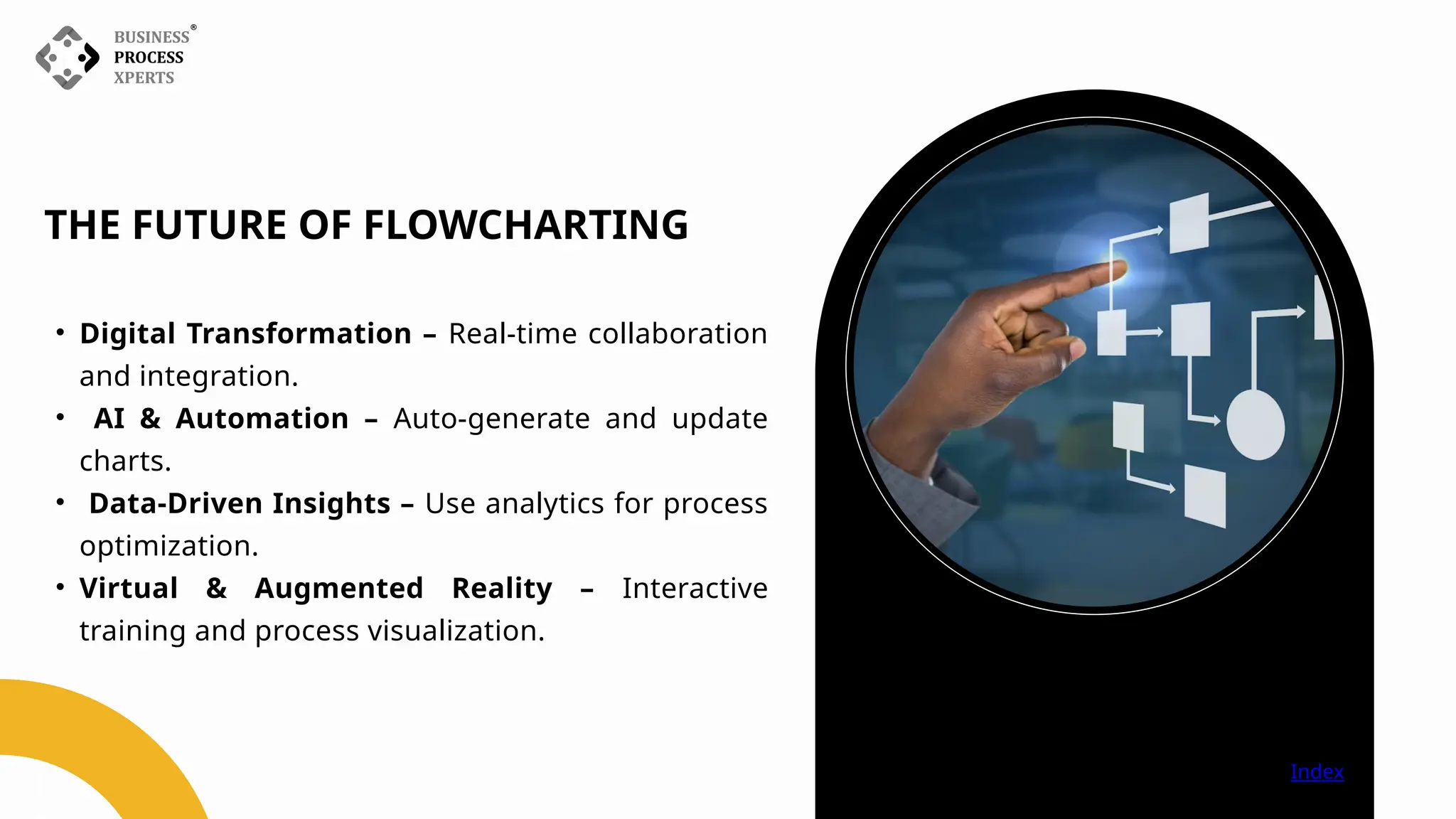 BUSINESS®
PROCESS
XPERTS

THE FUTURE OF FLOWCHARTING

• Digital Transformation – Real-time collaboration and integration.
• AI & Automation – Auto-generate and update charts.
• Data-Driven Insights – Use analytics for process optimization.
• Virtual & Augmented Reality – Interactive training and process visualization.

Index